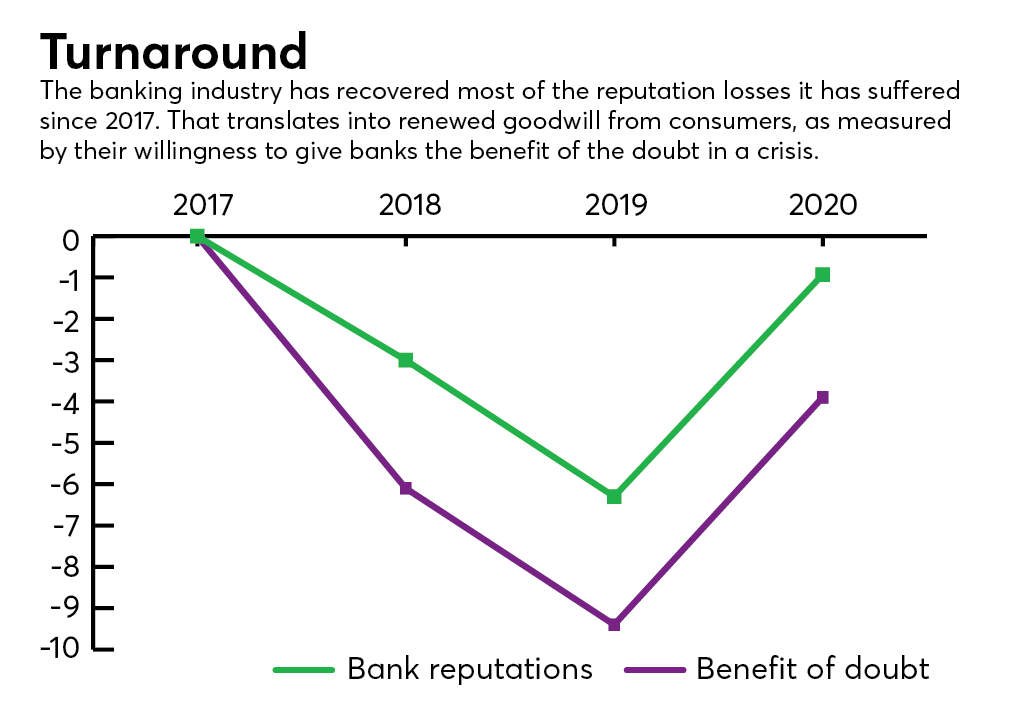 Turnaround

The banking industry has recovered most of the reputation losses it has suffered since 2017. That translates into renewed goodwill from consumers, as measured by their willingness to give banks the benefit of the doubt in a crisis.

2017
2018
2019
2020

0
-1
-2
-3
-4
-5
-6
-7
-8
-9
-10

Bank reputations
Benefit of doubt